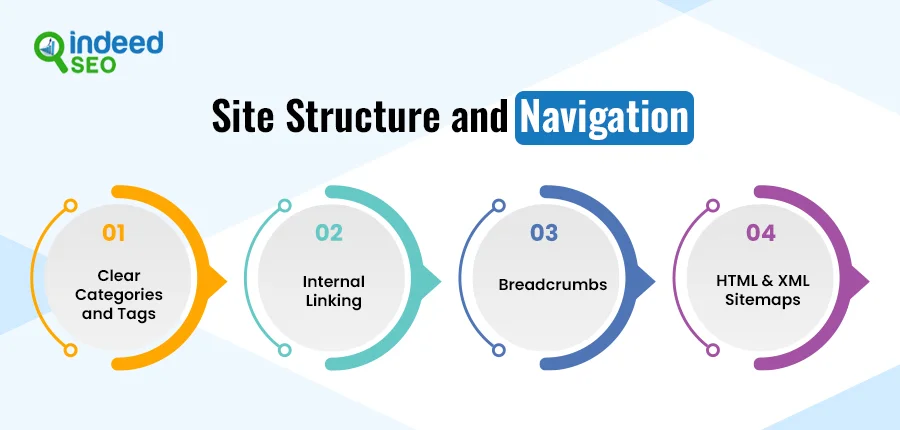 indeed SEO

Site Structure and Navigation

01
Clear Categories and Tags

02
Internal Linking

03
Breadcrumbs

04
HTML & XML Sitemaps